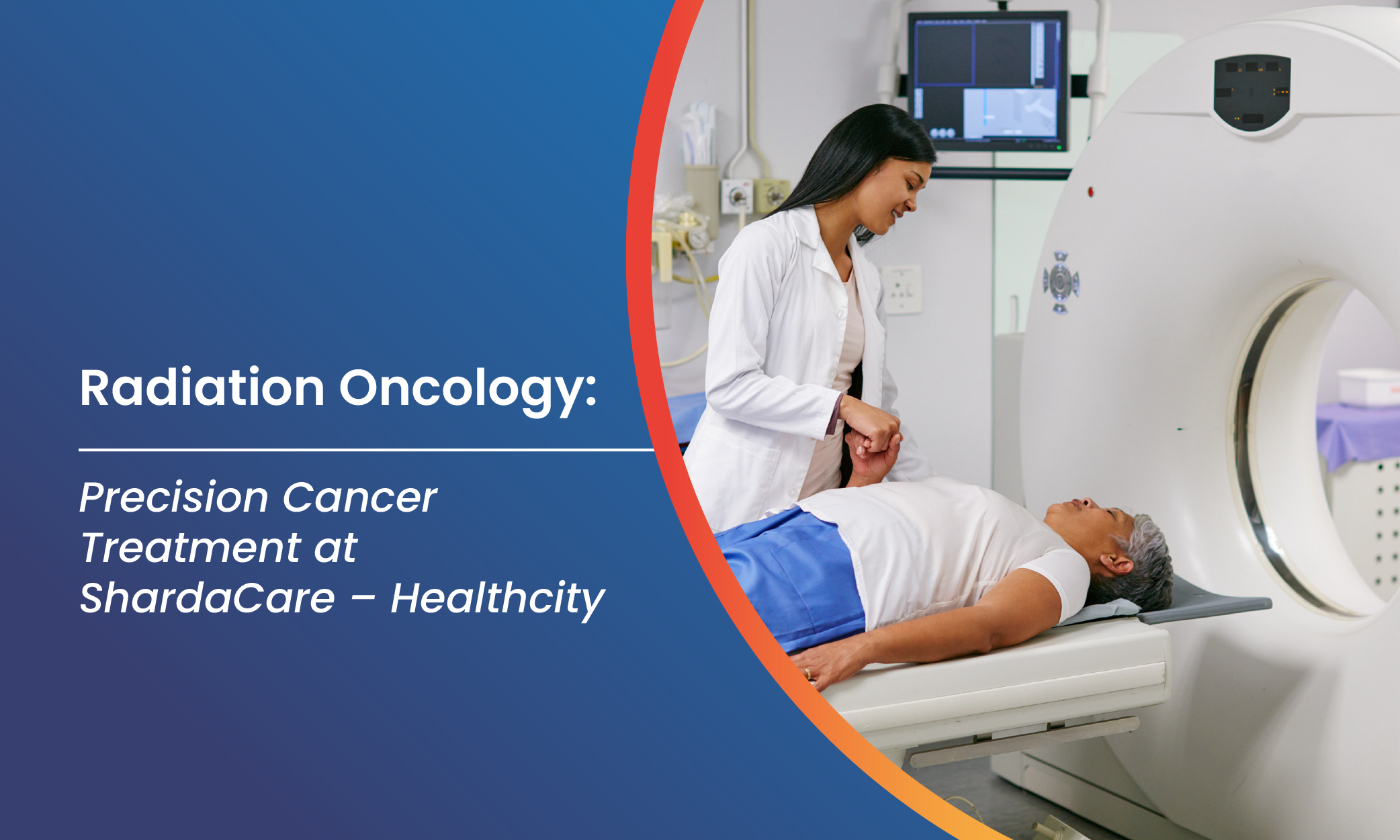 Radiation Oncology:

Precision Cancer Treatment at ShardaCare – Healthcity